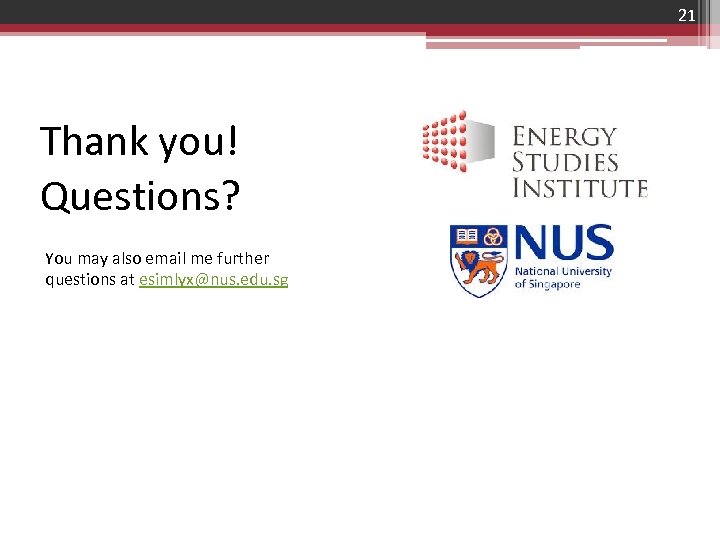 21

Thank you!
Questions?

You may also email me further questions at esimlyx@nus.edu.sg

ENERGY
STUDIES
INSTITUTE

NUS
National University
of Singapore